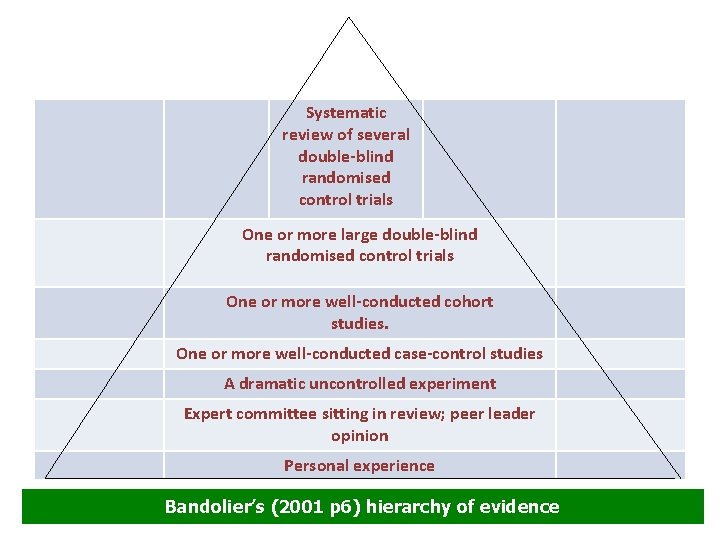 Systematic review of several double-blind randomised control trials

One or more large double-blind randomised control trials

One or more well-conducted cohort studies.

One or more well-conducted case-control studies

A dramatic uncontrolled experiment

Expert committee sitting in review; peer leader opinion

Personal experience

Bandolier's (2001 p6) hierarchy of evidence